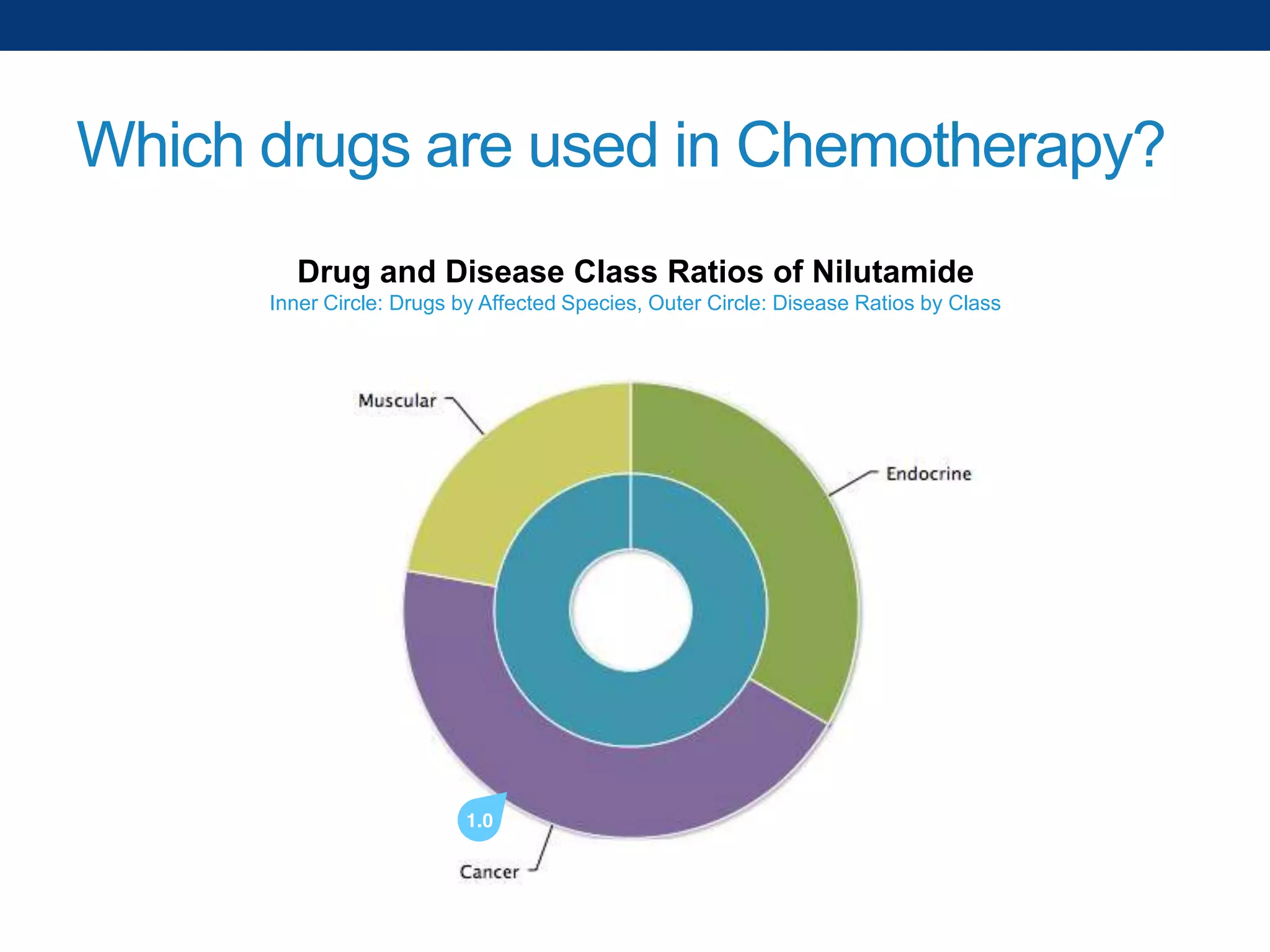 Which drugs are used in Chemotherapy?

Drug and Disease Class Ratios of Nilutamide
Inner Circle: Drugs by Affected Species, Outer Circle: Disease Ratios by Class

Muscular
Endocrine
1.0
Cancer